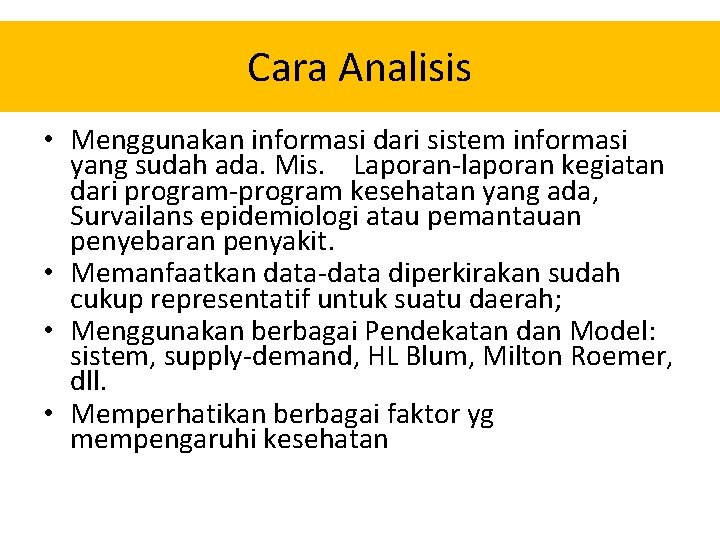 Cara Analisis

• Menggunakan informasi dari sistem informasi yang sudah ada. Mis. Laporan-laporan kegiatan dari program-program kesehatan yang ada, Survailans epidemiologi atau pemantauan penyebaran penyakit.
• Memanfaatkan data-data diperkirakan sudah cukup representatif untuk suatu daerah;
• Menggunakan berbagai Pendekatan dan Model: sistem, supply-demand, HL Blum, Milton Roemer, dll.
• Memperhatikan berbagai faktor yg mempengaruhi kesehatan